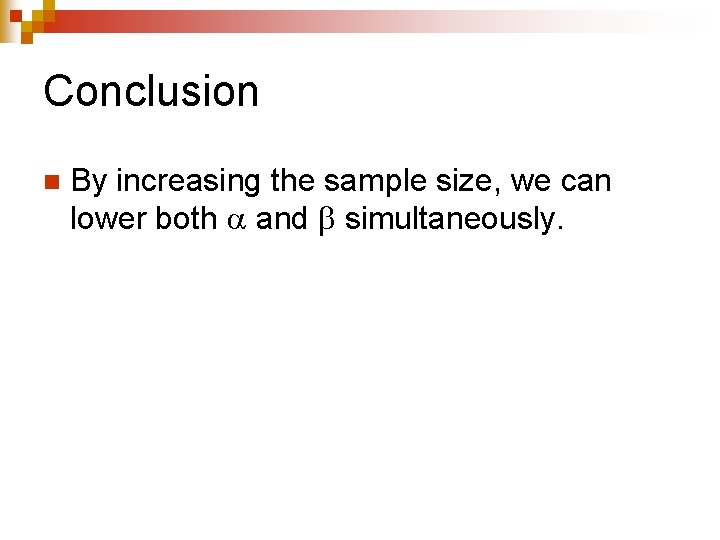 Conclusion

By increasing the sample size, we can lower both $\alpha$ and $\beta$ simultaneously.